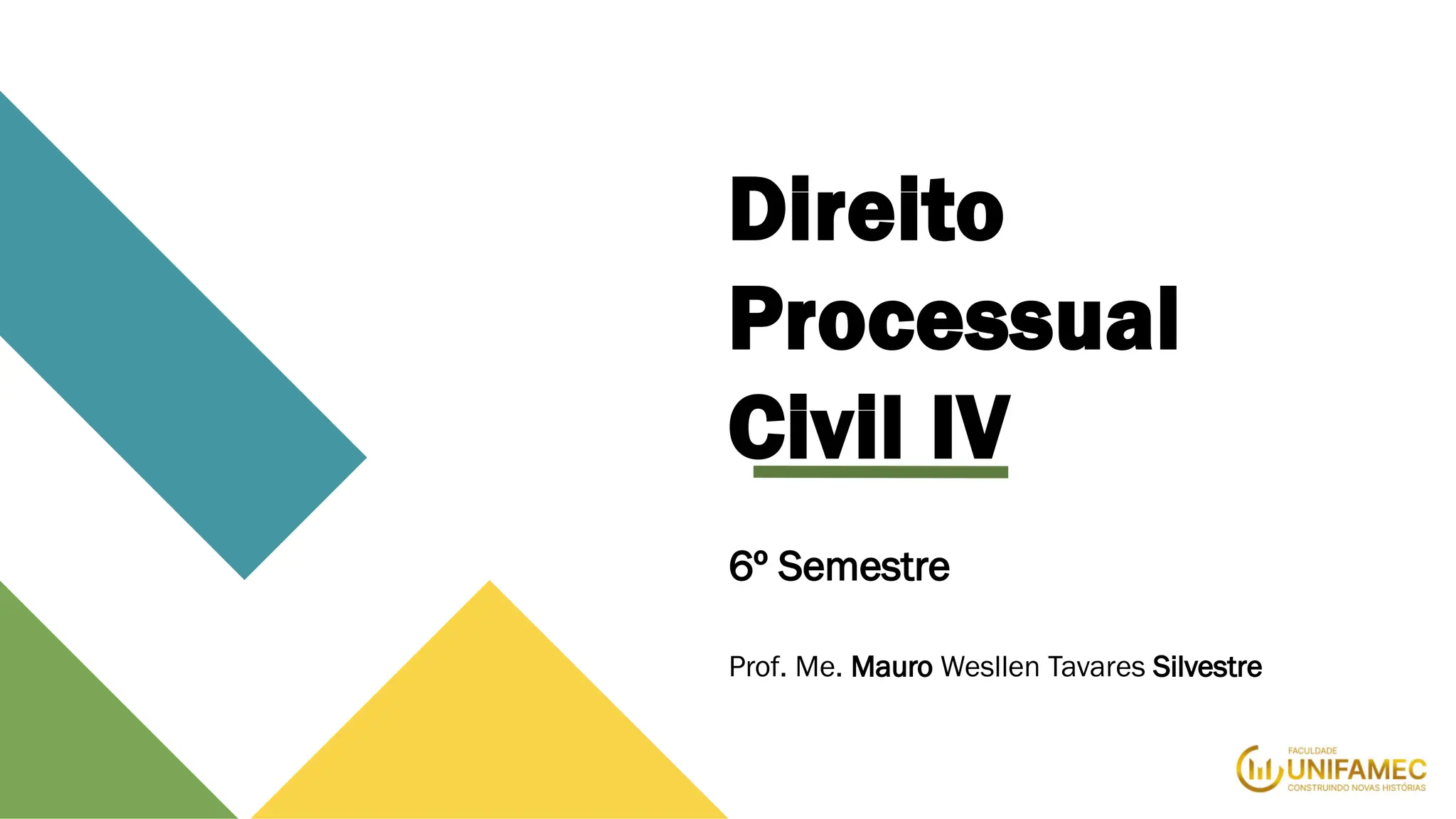 Direito Processual Civil IV

6º Semestre

Prof. Me. Mauro Wesllen Tavares Silvestre

FACULDADE
UNIFAMEC
CONSTRUINDO NOVAS HISTÓRIAS